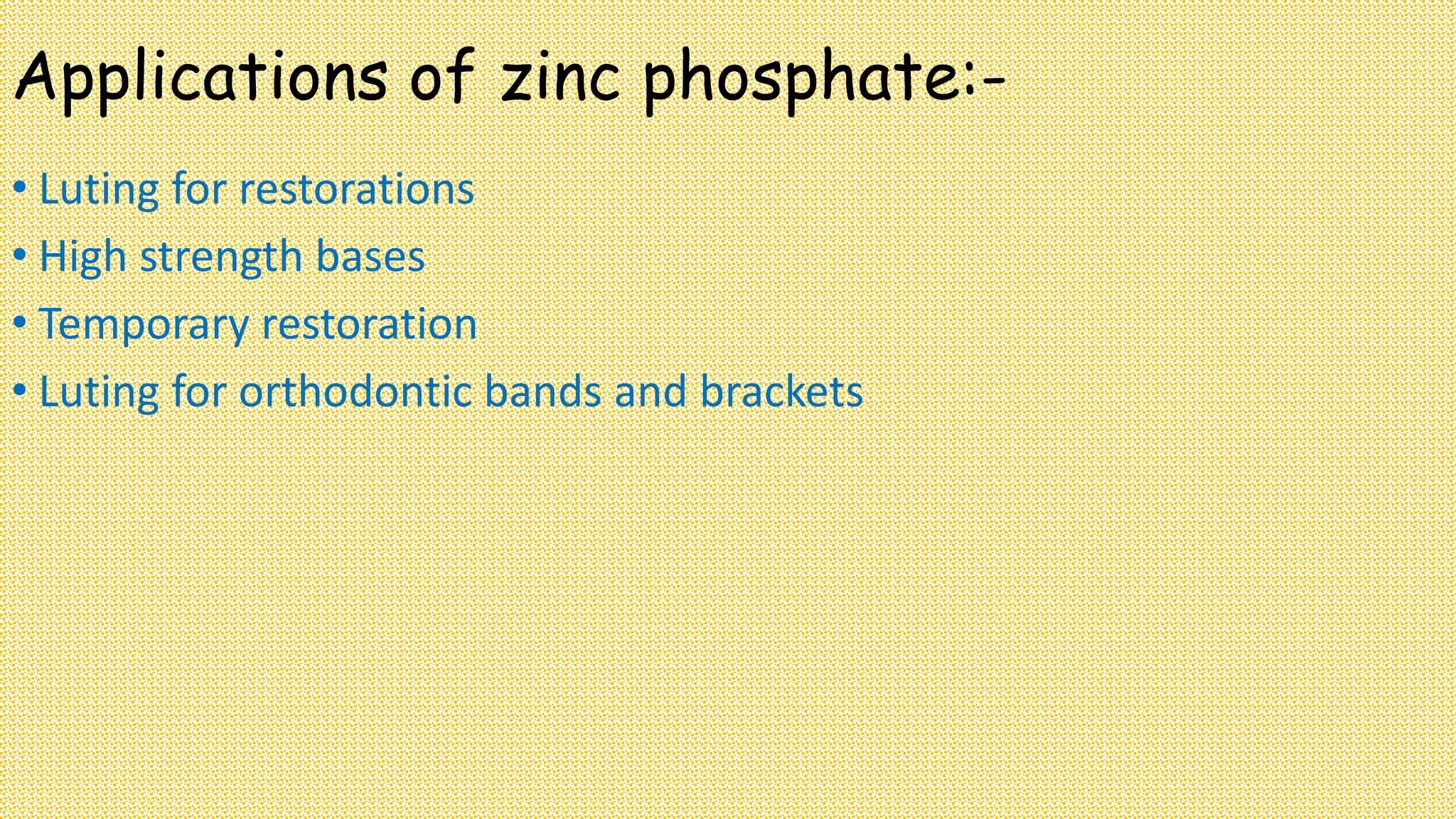 Applications of zinc phosphate:-

• Luting for restorations
• High strength bases
• Temporary restoration
• Luting for orthodontic bands and brackets